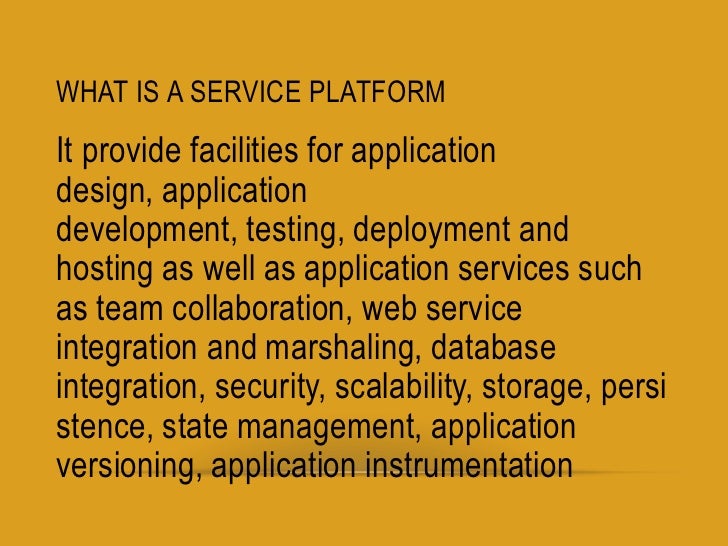 WHAT IS A SERVICE PLATFORM

It provide facilities for application design, application development, testing, deployment and hosting as well as application services such as team collaboration, web service integration and marshaling, database integration, security, scalability, storage, persi stence, state management, application versioning, application instrumentation